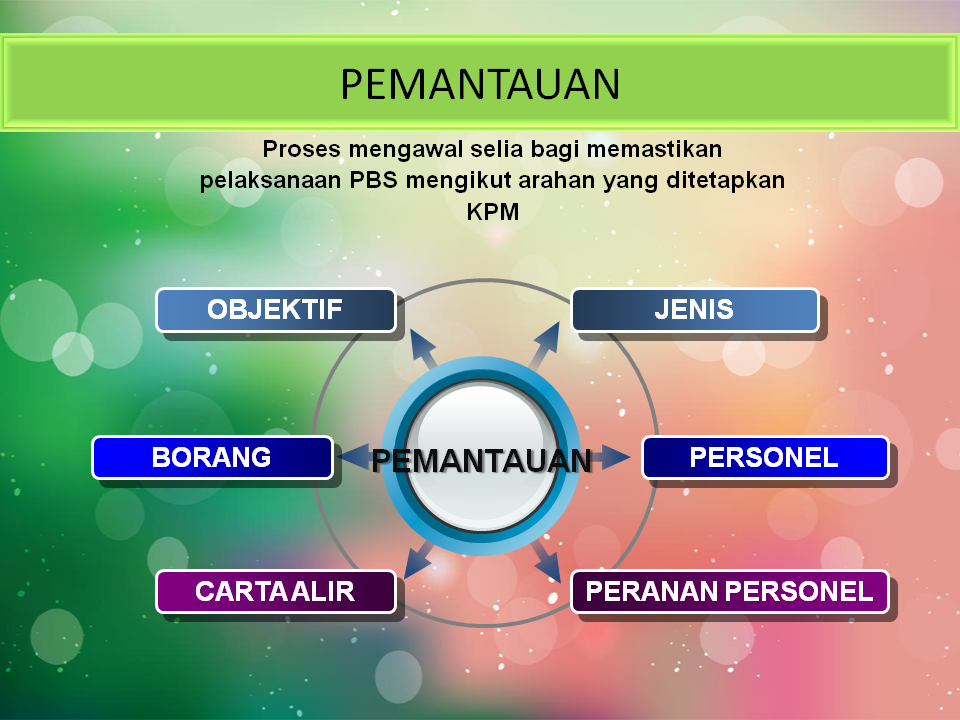 PEMANTAUAN

Proses mengawal selia bagi memastikan pelaksanaan PBS mengikut arahan yang ditetapkan KPM

OBJEKTIF

JENIS

BORANG

PEMANTAUAN

PERSONEL

CARTA ALIR

PERANAN PERSONEL